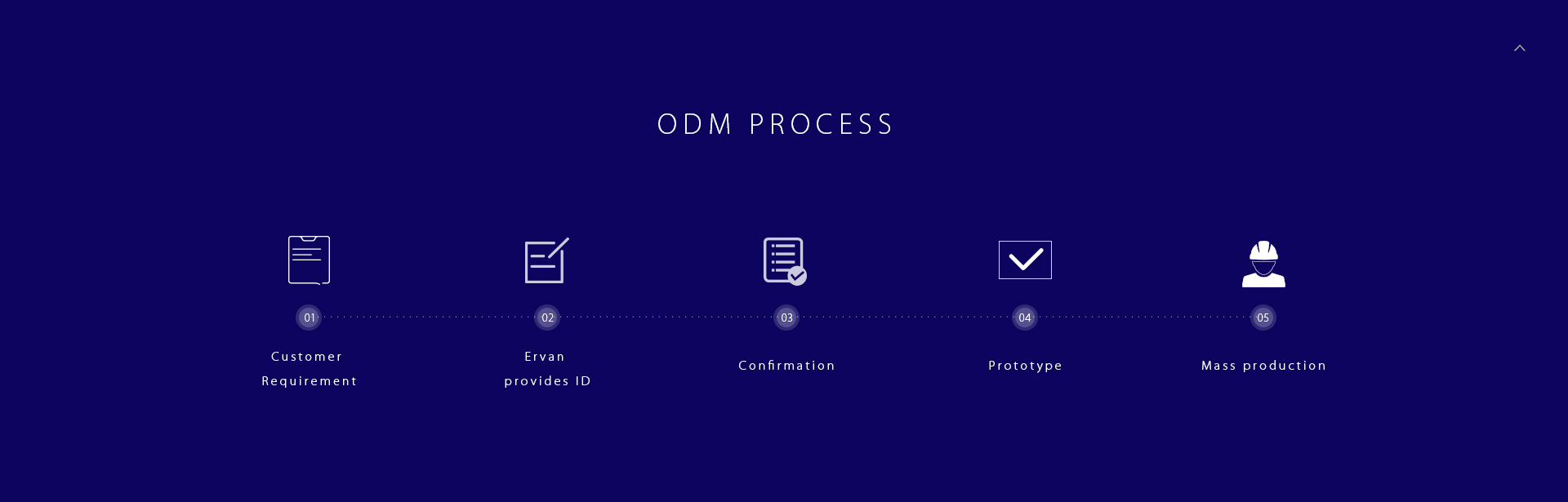 ODM PROCESS

01

Customer Requirement

02

Ervan provides ID

03

Confirmation

04

Prototype

05

Mass production